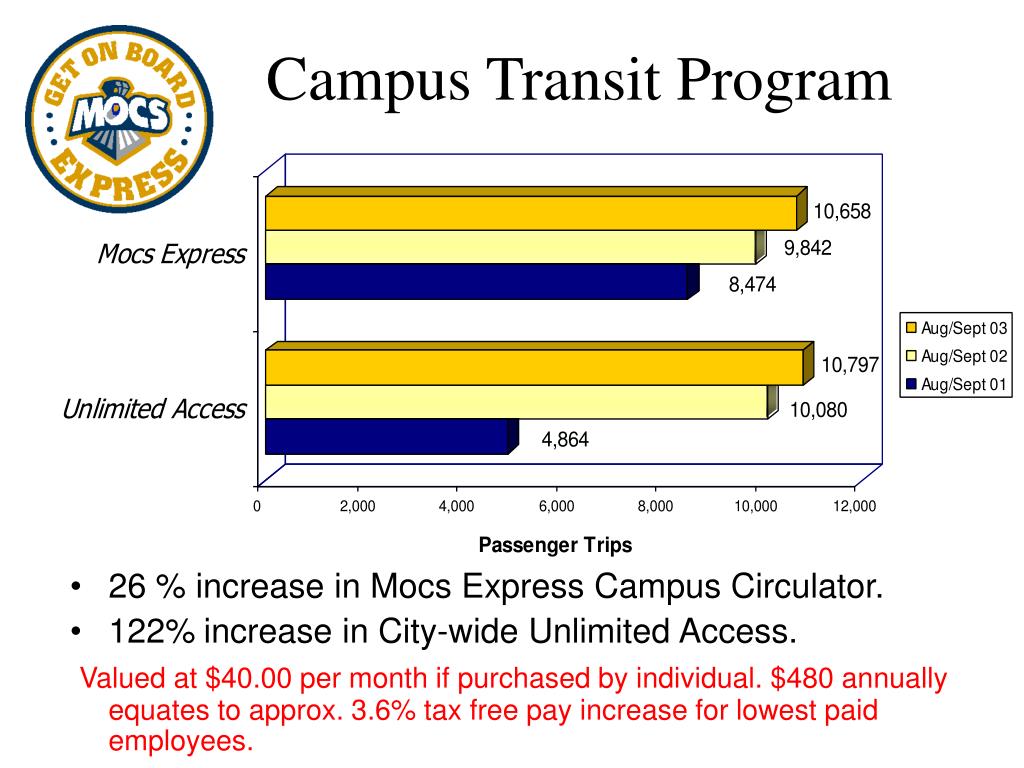 GET ON BOARD
MOCS
EXPRESS

Campus Transit Program

Mocs Express
10,658
9,842
8,474

Unlimited Access
10,797
10,080
4,864

Aug/Sept 03
Aug/Sept 02
Aug/Sept 01

0
2,000
4,000
6,000
8,000
10,000
12,000

Passenger Trips

• 26 % increase in Mocs Express Campus Circulator.
• 122% increase in City-wide Unlimited Access.

Valued at \$40.00 per month if purchased by individual. \$480 annually equates to approx. 3.6% tax free pay increase for lowest paid employees.